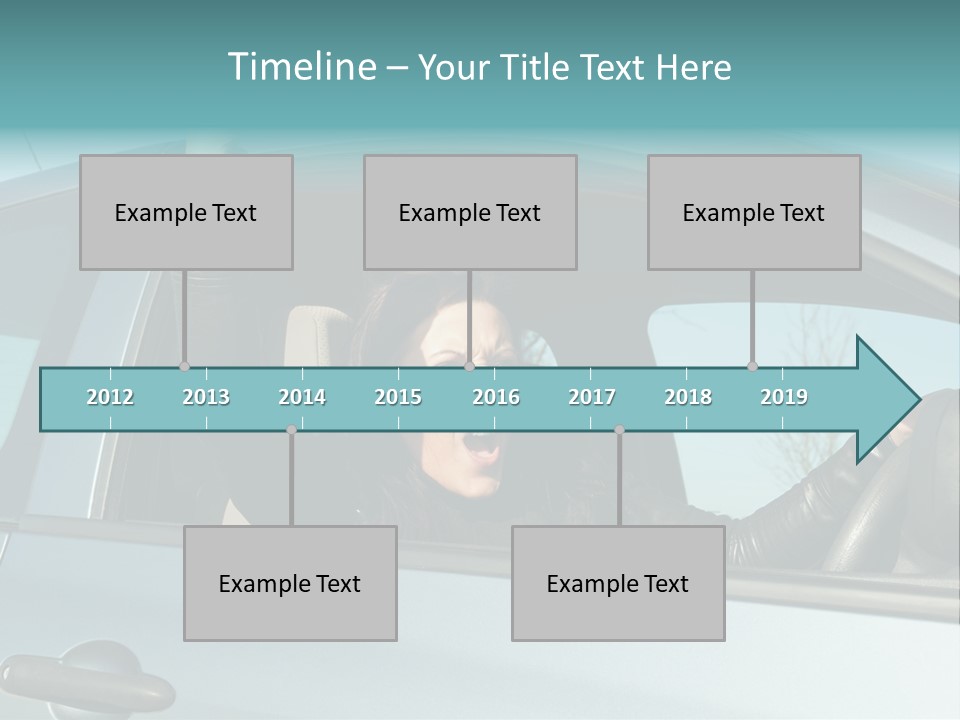 Timeline – Your Title Text Here

Example Text

Example Text

Example Text

2012 2013 2014 2015 2016 2017 2018 2019

Example Text

Example Text